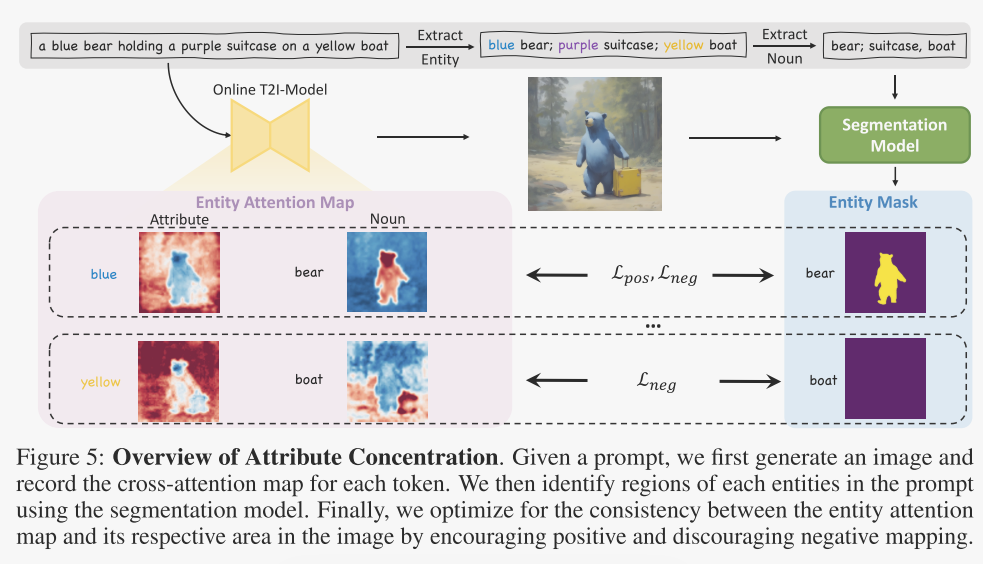 a blue bear holding a purple suitcase on a yellow boat

Extract Entity

blue bear; purple suitcase; yellow boat

Extract Noun

bear; suitcase, boat

Online T2I-Model

Segmentation Model

Entity Attention Map

Attribute

Noun

Entity Mask

blue

bear

$\mathcal{L}_{pos}, \mathcal{L}_{neg}$

bear

...

yellow

boat

$\mathcal{L}_{neg}$

boat

Figure 5: **Overview of Attribute Concentration**. Given a prompt, we first generate an image and record the cross-attention map for each token. We then identify regions of each entities in the prompt using the segmentation model. Finally, we optimize for the consistency between the entity attention map and its respective area in the image by encouraging positive and discouraging negative mapping.